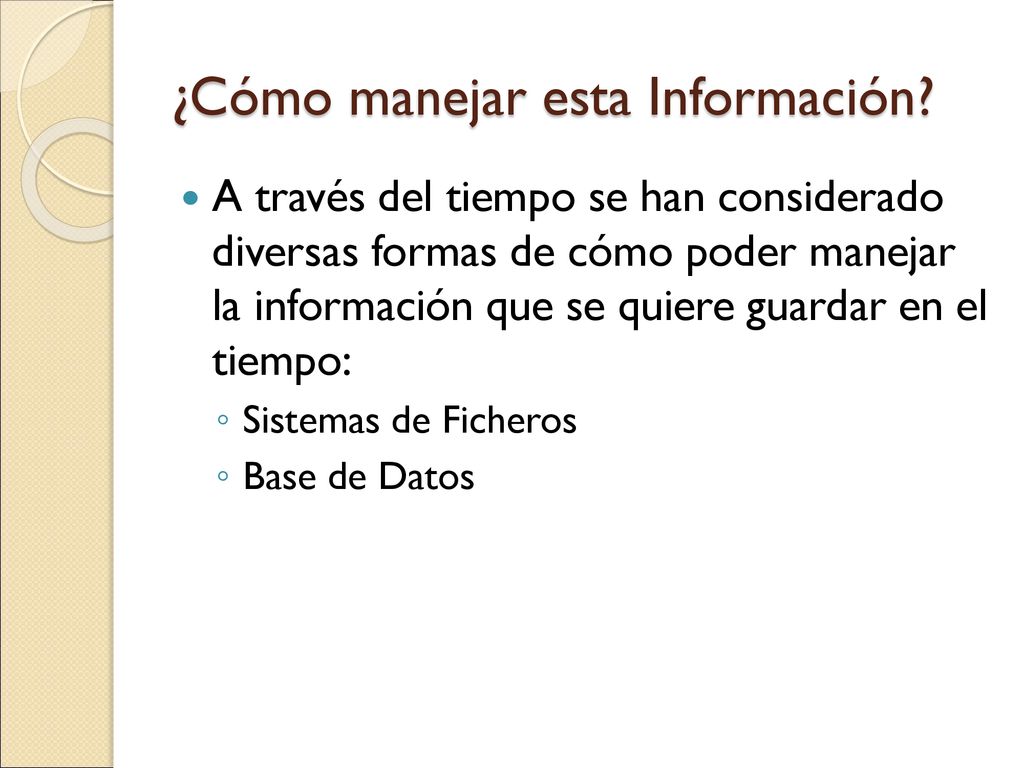 ¿Cómo manejar esta Información?

A través del tiempo se han considerado diversas formas de cómo poder manejar la información que se quiere guardar en el tiempo:

◦ Sistemas de Ficheros
◦ Base de Datos